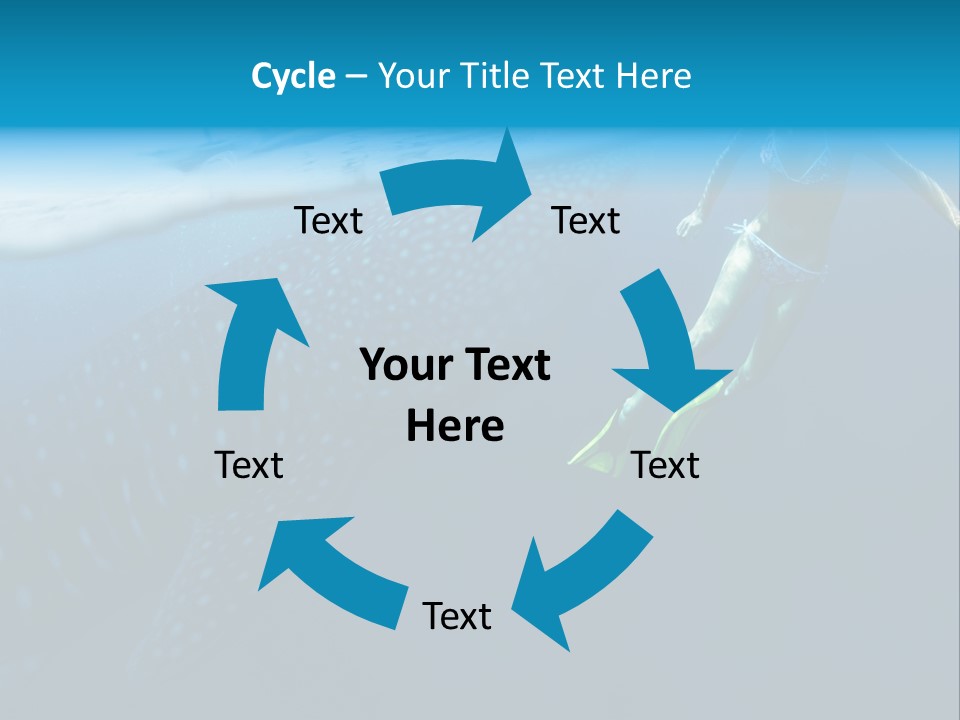 Cycle – Your Title Text Here

Text

Text

Your Text Here

Text

Text

Text